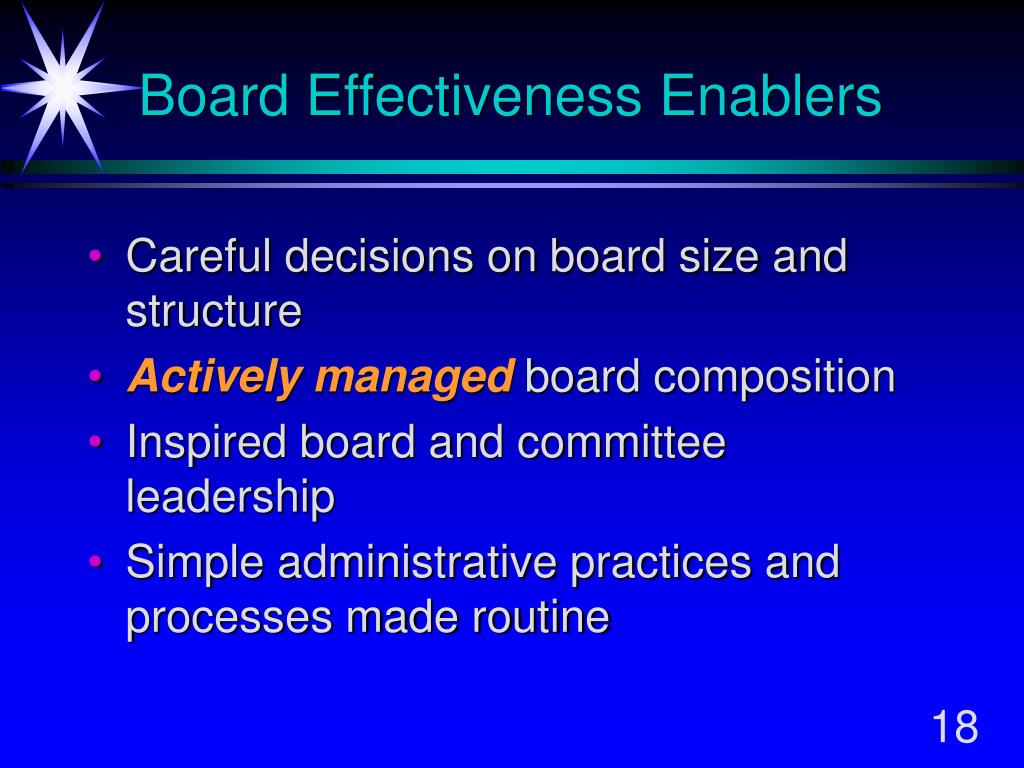 Board Effectiveness Enablers

• Careful decisions on board size and structure
• Actively managed board composition
• Inspired board and committee leadership
• Simple administrative practices and processes made routine

18